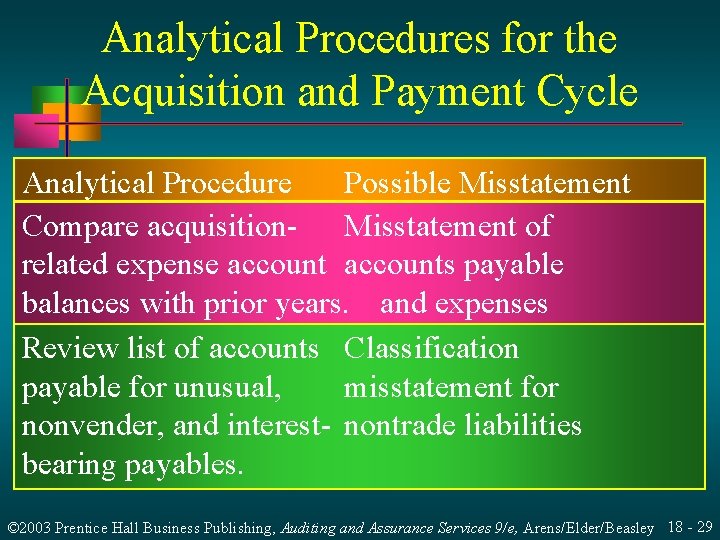 Analytical Procedures for the Acquisition and Payment Cycle

| Analytical Procedure | Possible Misstatement |
|---|---|
| Compare acquisition-related expense account balances with prior years. | Misstatement of accounts payable and expenses |
| Review list of accounts payable for unusual, nonvender, and interest-bearing payables. | Classification misstatement for nontrade liabilities |

©2003 Prentice Hall Business Publishing, Auditing and Assurance Services 9/e, Arens/Elder/Beasley 18 - 29